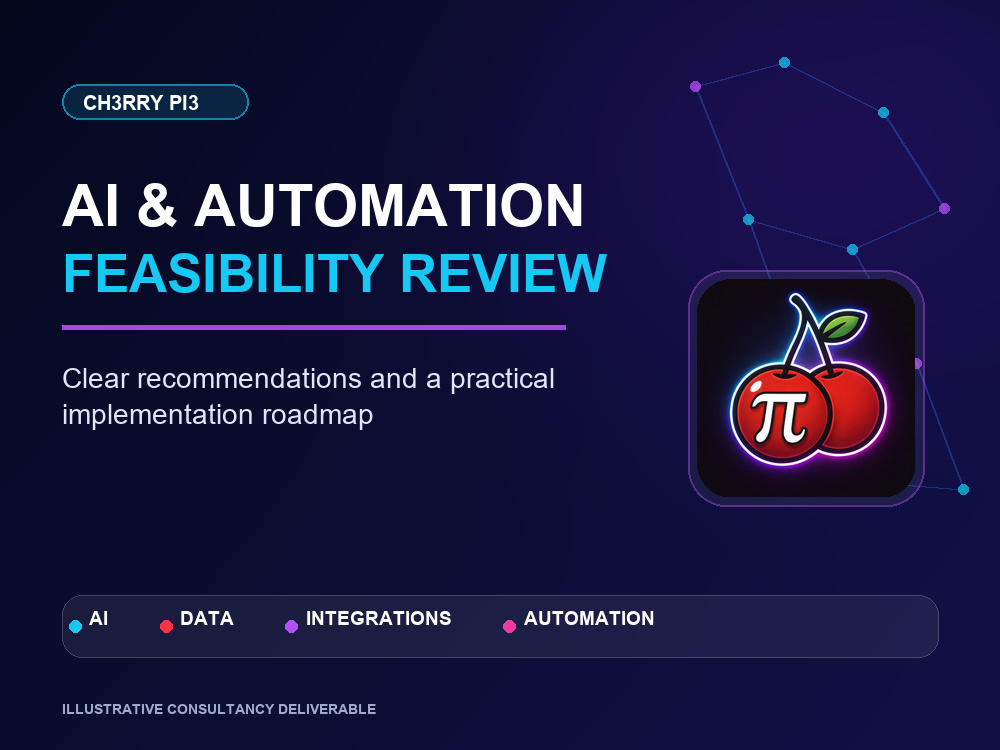 CH3RRY PI3

AI & AUTOMATION
FEASIBILITY REVIEW

Clear recommendations and a practical implementation roadmap

$\pi$

AI DATA INTEGRATIONS AUTOMATION

ILLUSTRATIVE CONSULTANCY DELIVERABLE